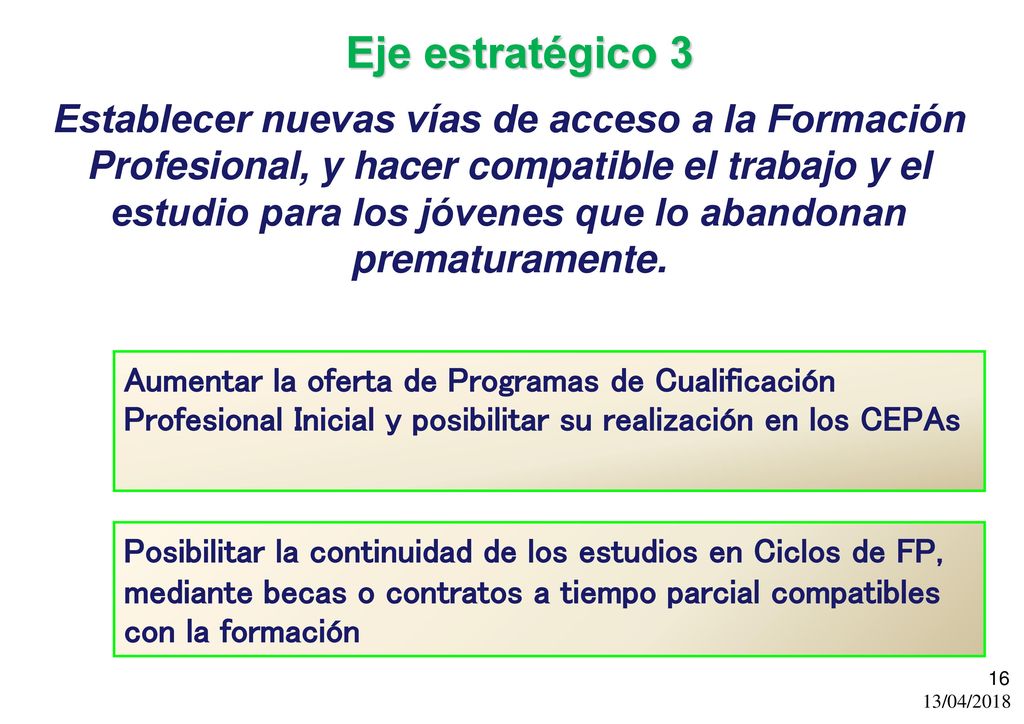 Eje estratégico 3

Establecer nuevas vías de acceso a la Formación Profesional, y hacer compatible el trabajo y el estudio para los jóvenes que lo abandonan prematuramente.

Aumentar la oferta de Programas de Cualificación Profesional Inicial y posibilitar su realización en los CEPAs

Posibilitar la continuidad de los estudios en Ciclos de FP, mediante becas o contratos a tiempo parcial compatibles con la formación

16

13/04/2018